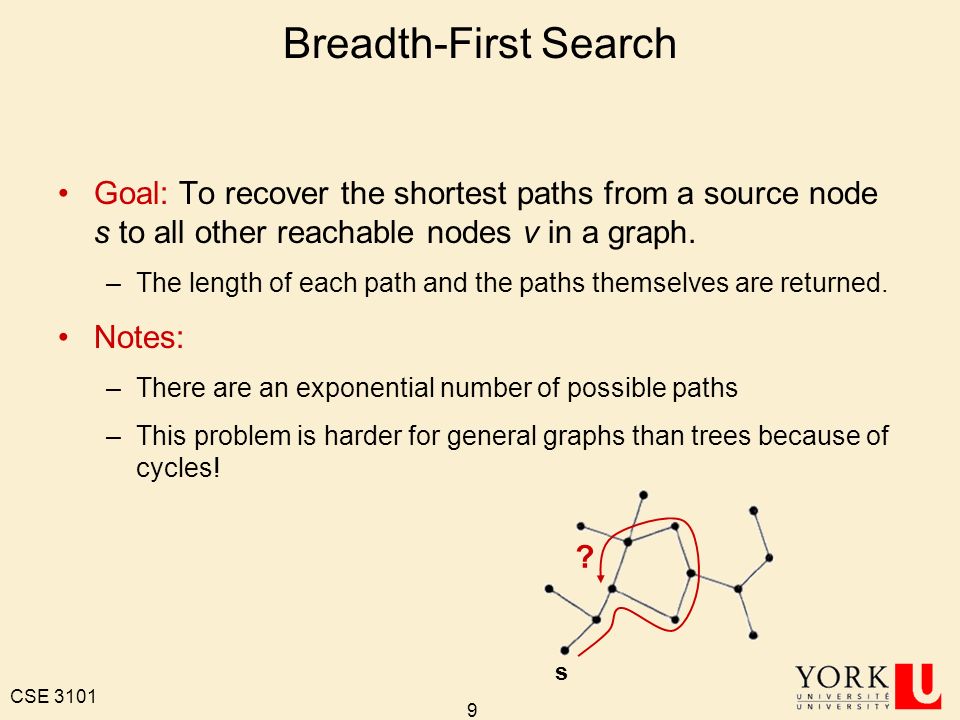 Breadth-First Search

• Goal: To recover the shortest paths from a source node s to all other reachable nodes v in a graph.

– The length of each path and the paths themselves are returned.

• Notes:

– There are an exponential number of possible paths

– This problem is harder for general graphs than trees because of cycles!

?

s

CSE 3101

9

YORK UNIVERSITÉ UNIVERSITY